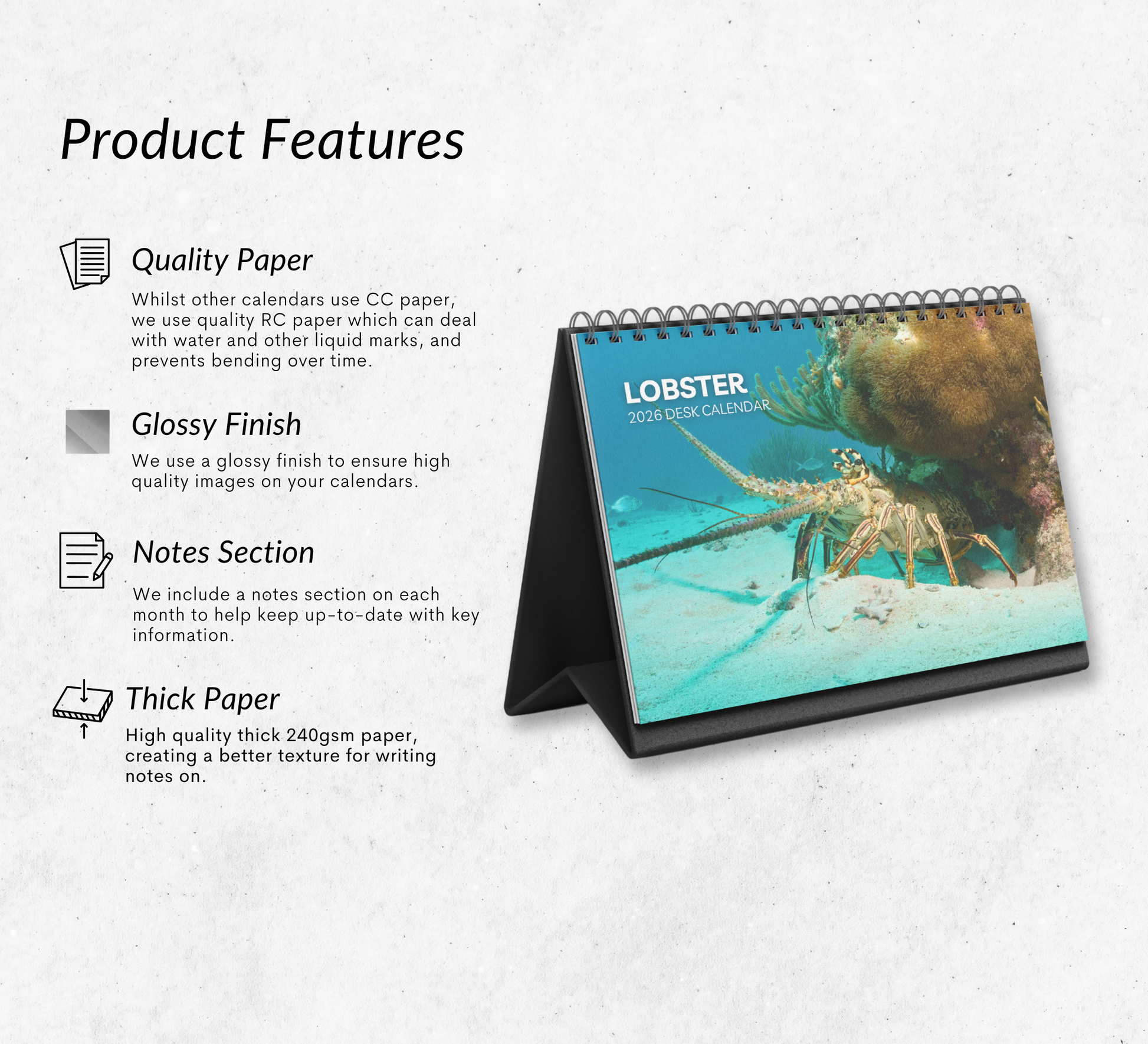 Product Features

Quality Paper

Whilst other calendars use CC paper, we use quality RC paper which can deal with water and other liquid marks, and prevents bending over time.

Glossy Finish

We use a glossy finish to ensure high quality images on your calendars.

Notes Section

We include a notes section on each month to help keep up-to-date with key information.

Thick Paper

High quality thick 240gsm paper, creating a better texture for writing notes on.

LOBSTER
2026 DESK CALENDAR